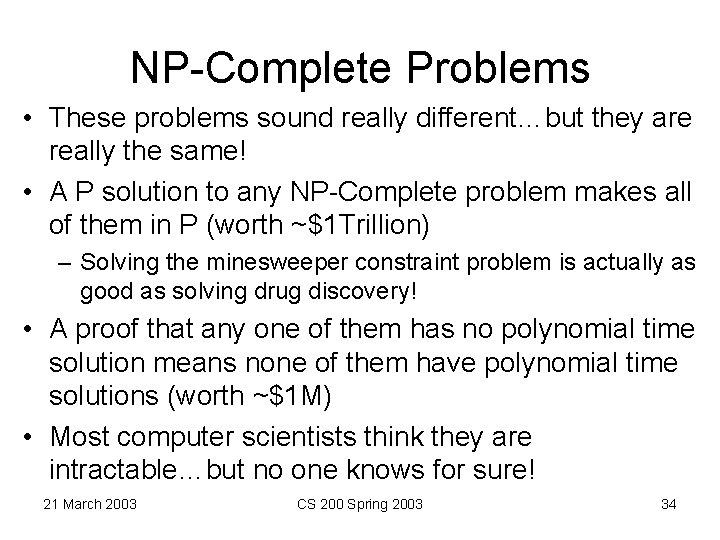 NP-Complete Problems

• These problems sound really different…but they are really the same!

• A P solution to any NP-Complete problem makes all of them in P (worth ~\$1Trillion)

– Solving the minesweeper constraint problem is actually as good as solving drug discovery!

• A proof that any one of them has no polynomial time solution means none of them have polynomial time solutions (worth ~\$1M)

• Most computer scientists think they are intractable…but no one knows for sure!

21 March 2003

CS 200 Spring 2003

34